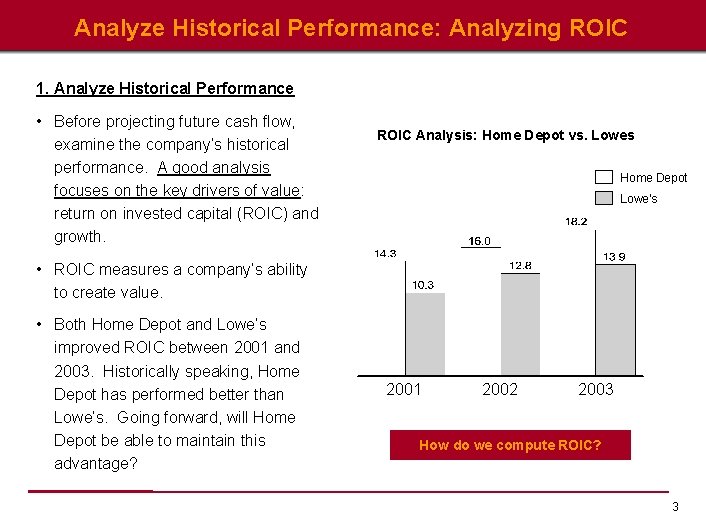 Analyze Historical Performance: Analyzing ROIC

1. Analyze Historical Performance

• Before projecting future cash flow, examine the company's historical performance. A good analysis focuses on the key drivers of value: return on invested capital (ROIC) and growth.

• ROIC measures a company's ability to create value.

• Both Home Depot and Lowe's improved ROIC between 2001 and 2003. Historically speaking, Home Depot has performed better than Lowe's. Going forward, will Home Depot be able to maintain this advantage?

ROIC Analysis: Home Depot vs. Lowes

Home Depot
Lowe's

14.3
10.3
16.0
12.8
18.2
13.9

2001
2002
2003

How do we compute ROIC?

3